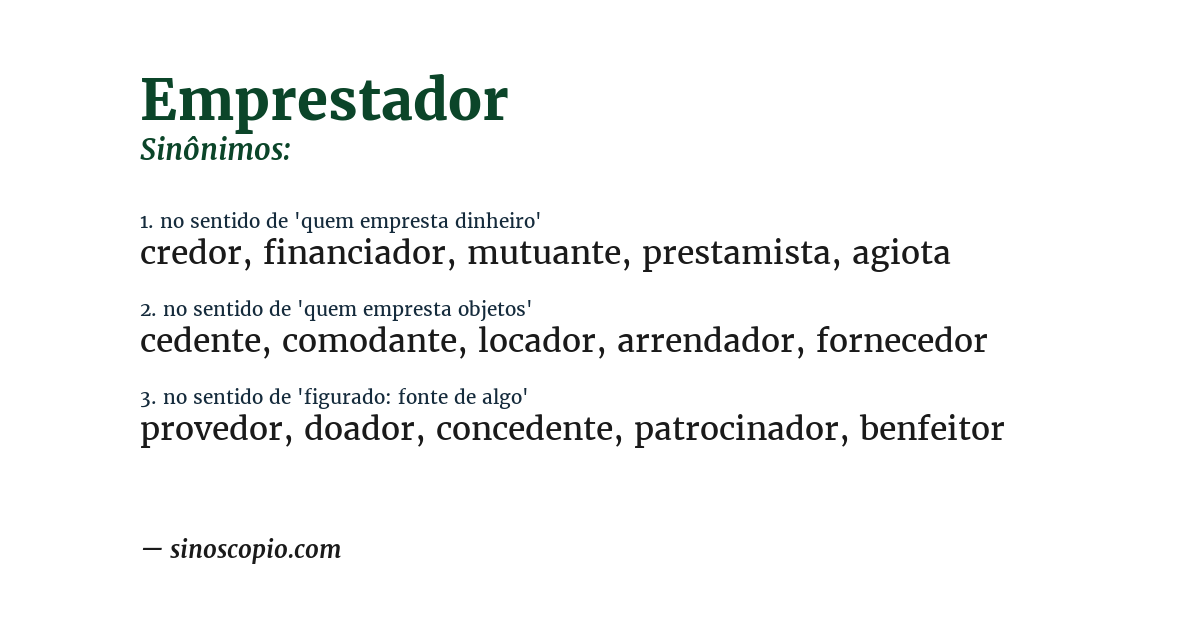 Emprestador
Sinônimos:

1. no sentido de 'quem empresta dinheiro'
credor, financiador, mutuante, prestamista, agiota

2. no sentido de 'quem empresta objetos'
cedente, comodante, locador, arrendador, fornecedor

3. no sentido de 'figurado: fonte de algo'
provedor, doador, concedente, patrocinador, benfeitor

— sinoscopio.com